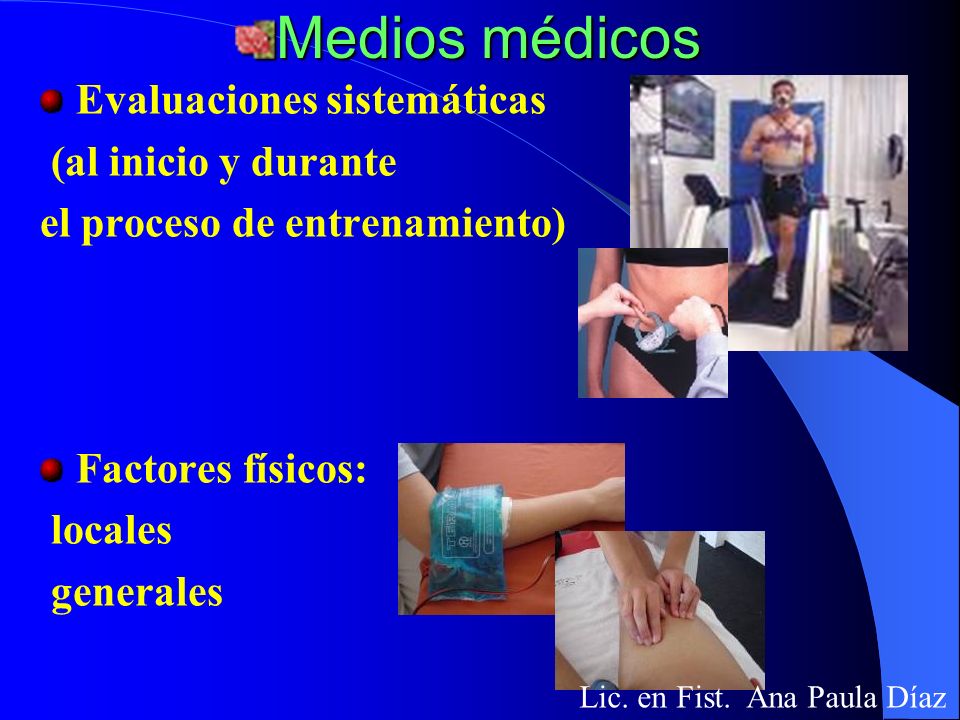 Medios médicos

Evaluaciones sistemáticas (al inicio y durante el proceso de entrenamiento)

Factores físicos:
locales
generales

Lic. en Fist. Ana Paula Díaz